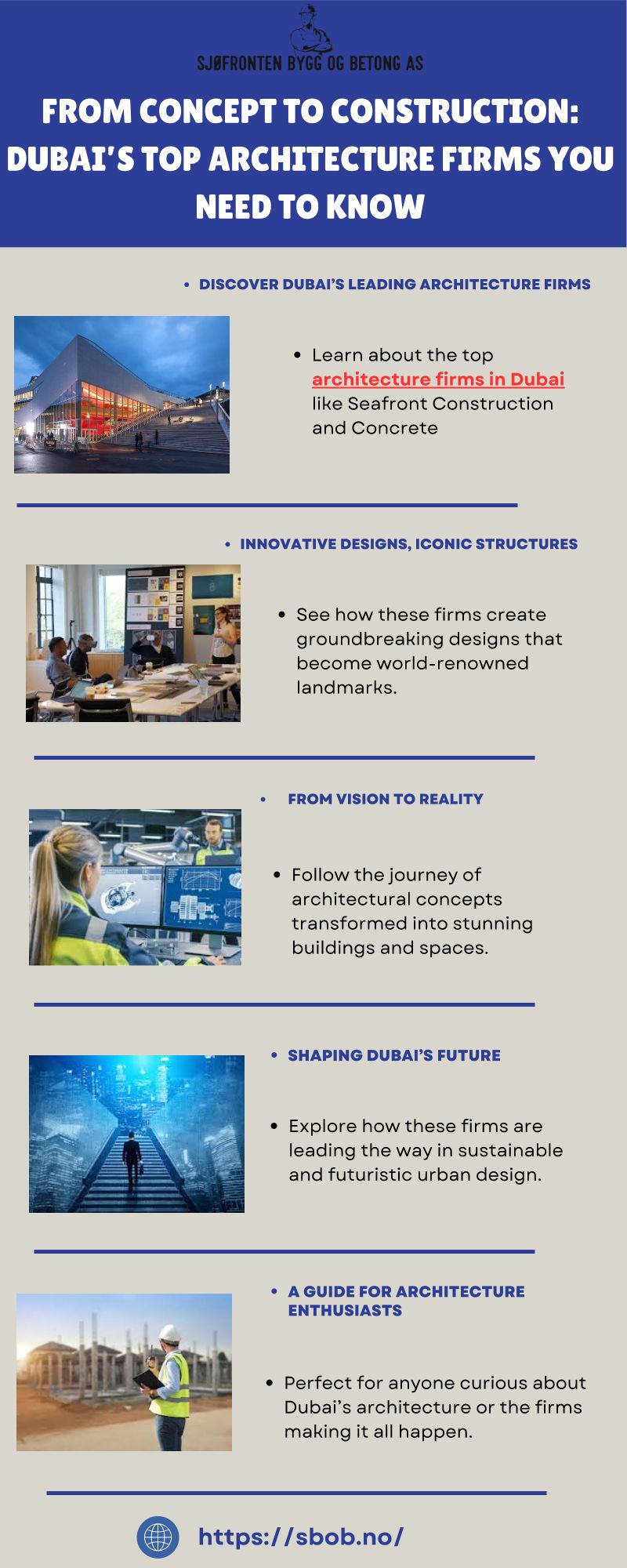 SJØFRONTEN BYGG OG BETONG AS

FROM CONCEPT TO CONSTRUCTION: DUBAI'S TOP ARCHITECTURE FIRMS YOU NEED TO KNOW

• DISCOVER DUBAI'S LEADING ARCHITECTURE FIRMS

• Learn about the top architecture firms in Dubai like Seafront Construction and Concrete

• INNOVATIVE DESIGNS, ICONIC STRUCTURES

• See how these firms create groundbreaking designs that become world-renowned landmarks.

• FROM VISION TO REALITY

• Follow the journey of architectural concepts transformed into stunning buildings and spaces.

• SHAPING DUBAI'S FUTURE

• Explore how these firms are leading the way in sustainable and futuristic urban design.

• A GUIDE FOR ARCHITECTURE ENTHUSIASTS

• Perfect for anyone curious about Dubai's architecture or the firms making it all happen.

https://sbob.no/